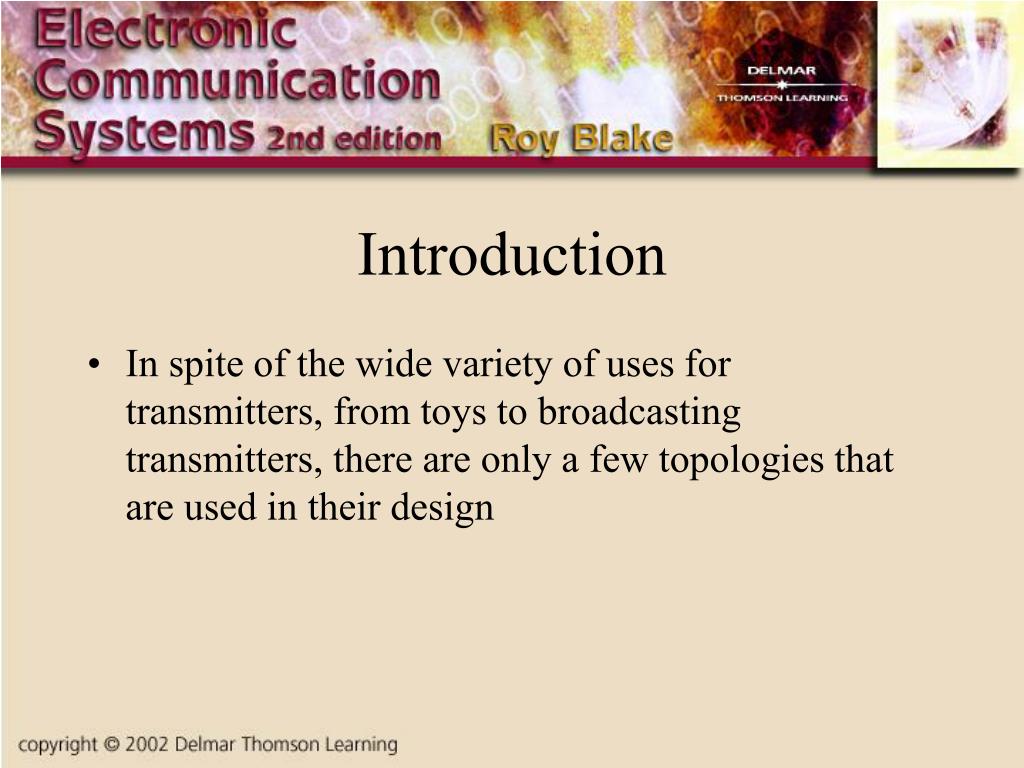 Electronic Communication Systems 2nd edition Roy Blake

DELMAR
THOMSON LEARNING

Introduction

• In spite of the wide variety of uses for transmitters, from toys to broadcasting transmitters, there are only a few topologies that are used in their design

copyright © 2002 Delmar Thomson Learning